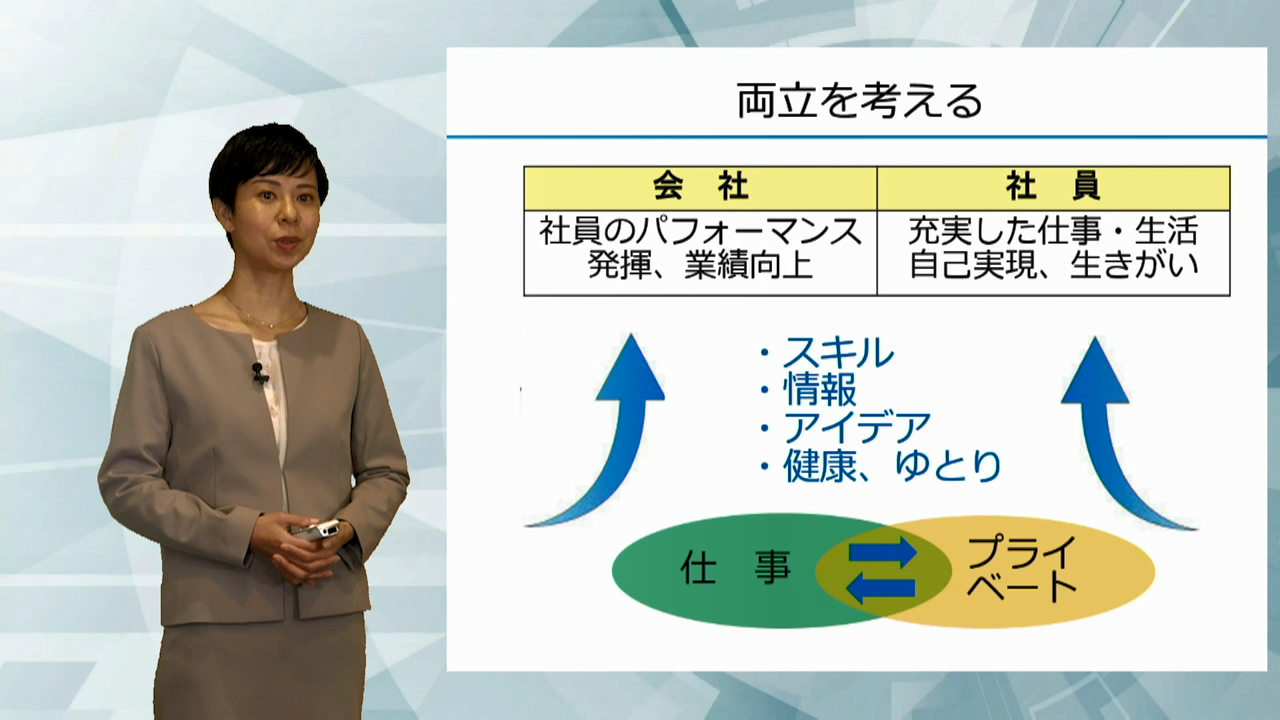 両立を考える

| 会　社 | 社　員 |
|---|---|
| 社員のパフォーマンス発揮、業績向上 | 充実した仕事・生活 自己実現、生きがい |

・スキル
・情報
・アイデア
・健康、ゆとり

仕　事

プライベート